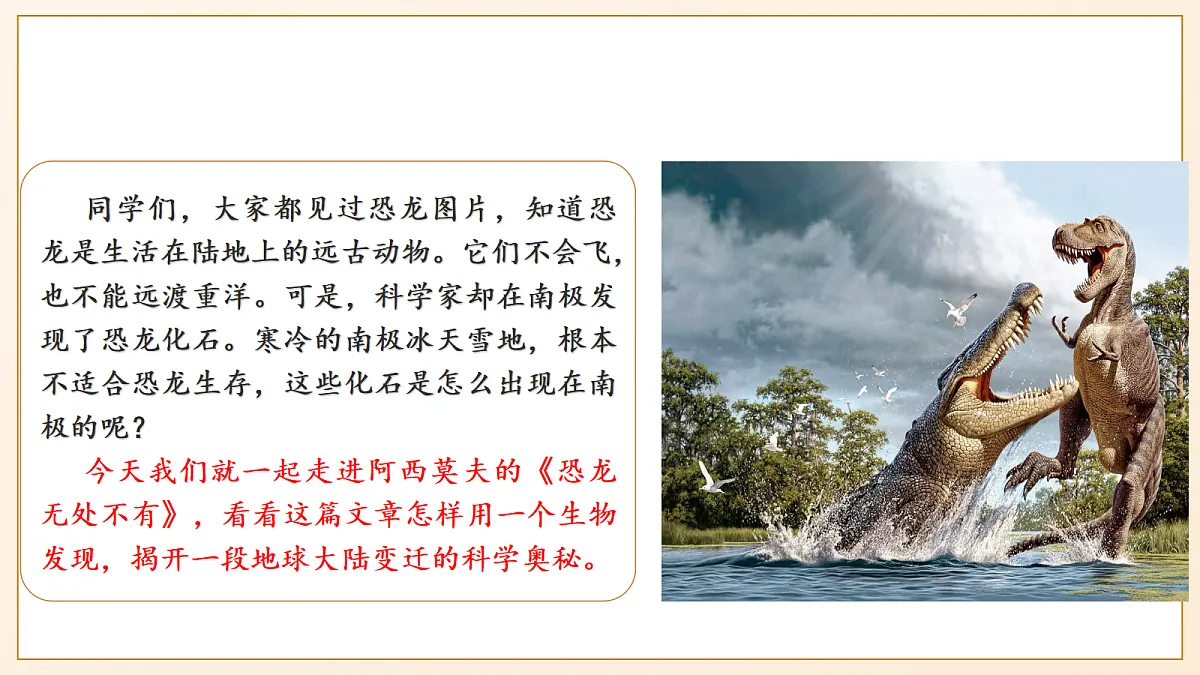 同学们，大家都见过恐龙图片，知道恐龙是生活在陆地上的远古动物。它们不会飞，也不能远渡重洋。可是，科学家却在南极发现了恐龙化石。寒冷的南极冰天雪地，根本不适合恐龙生存，这些化石是怎么出现在南极的呢？

今天我们就一起走进阿西莫夫的《恐龙无处不有》，看看这篇文章怎样用一个生物发现，揭开一段地球大陆变迁的科学奥秘。